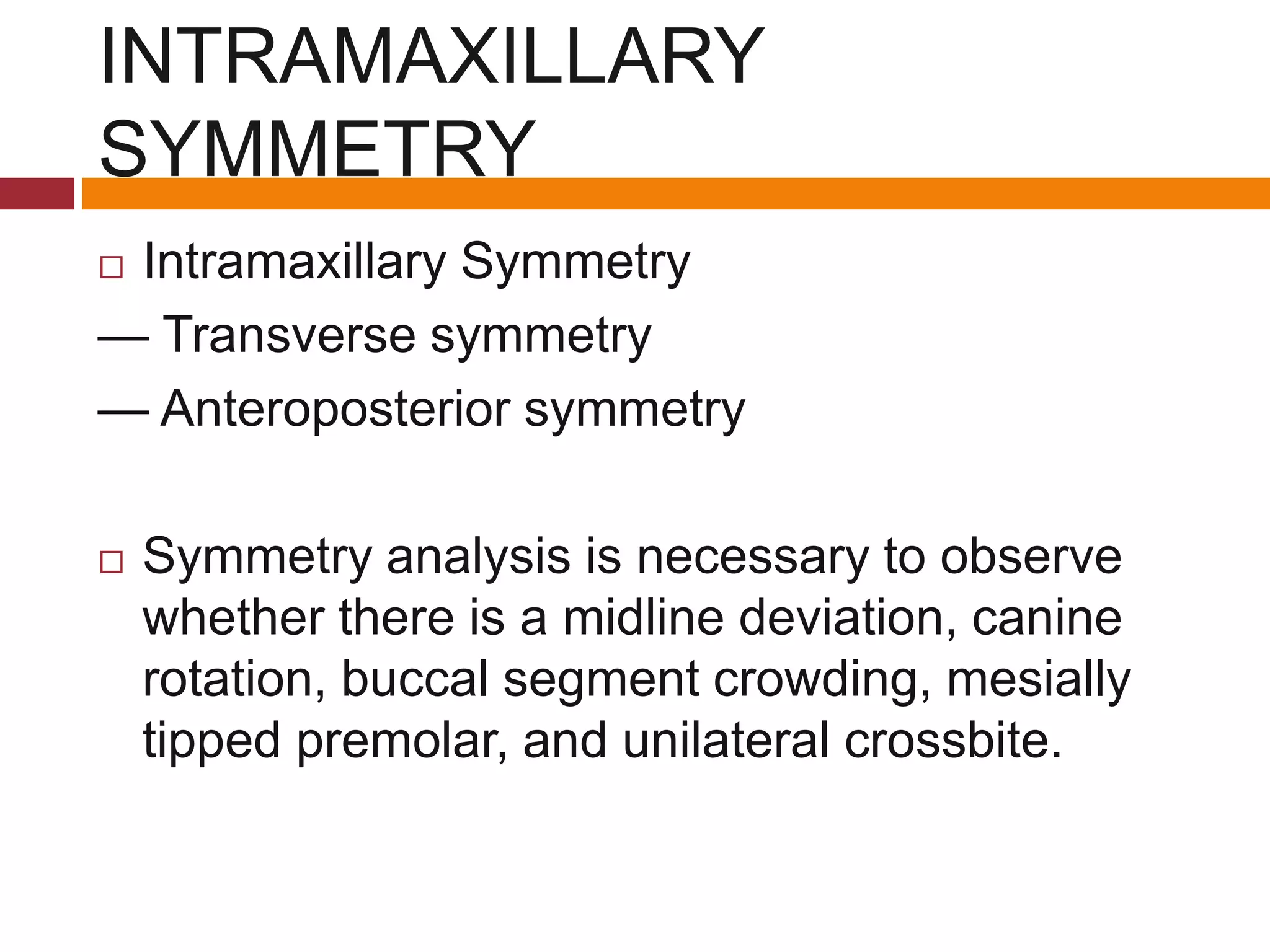 INTRAMAXILLARY SYMMETRY

□ Intramaxillary Symmetry

— Transverse symmetry

— Anteroposterior symmetry

□ Symmetry analysis is necessary to observe whether there is a midline deviation, canine rotation, buccal segment crowding, mesially tipped premolar, and unilateral crossbite.